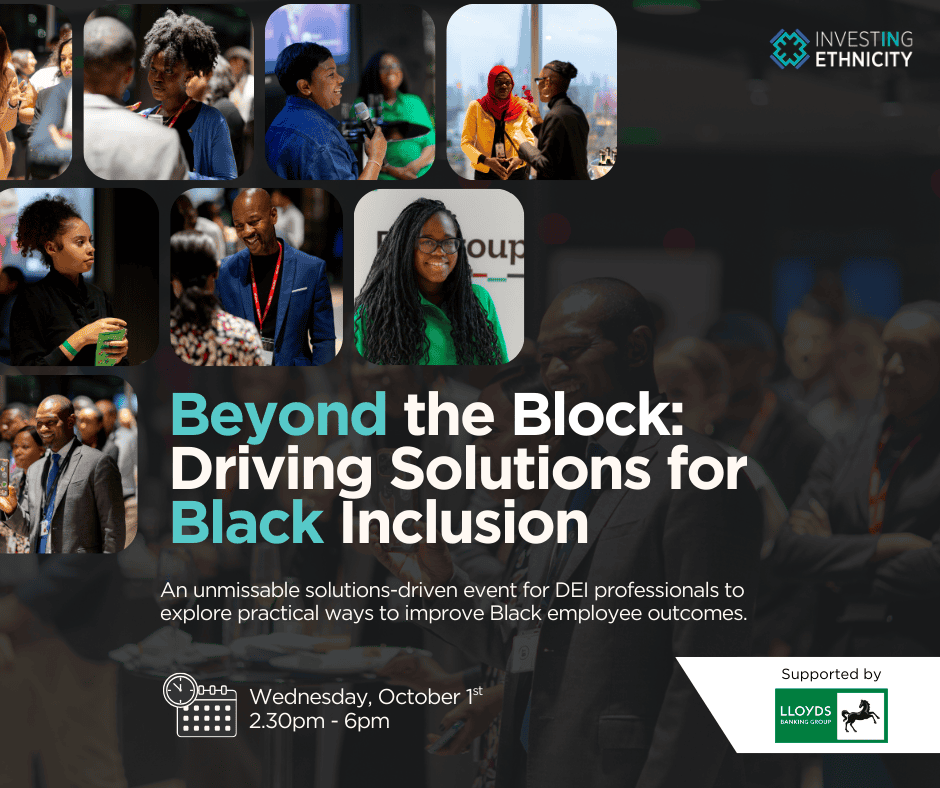 INVESTING ETHNICITY

Beyond the Block: Driving Solutions for Black Inclusion

An unmissable solutions-driven event for DEI professionals to explore practical ways to improve Black employee outcomes.

Wednesday, October 1$^{st}$
2.30pm - 6pm

Supported by

LLOYDS BANKING GROUP